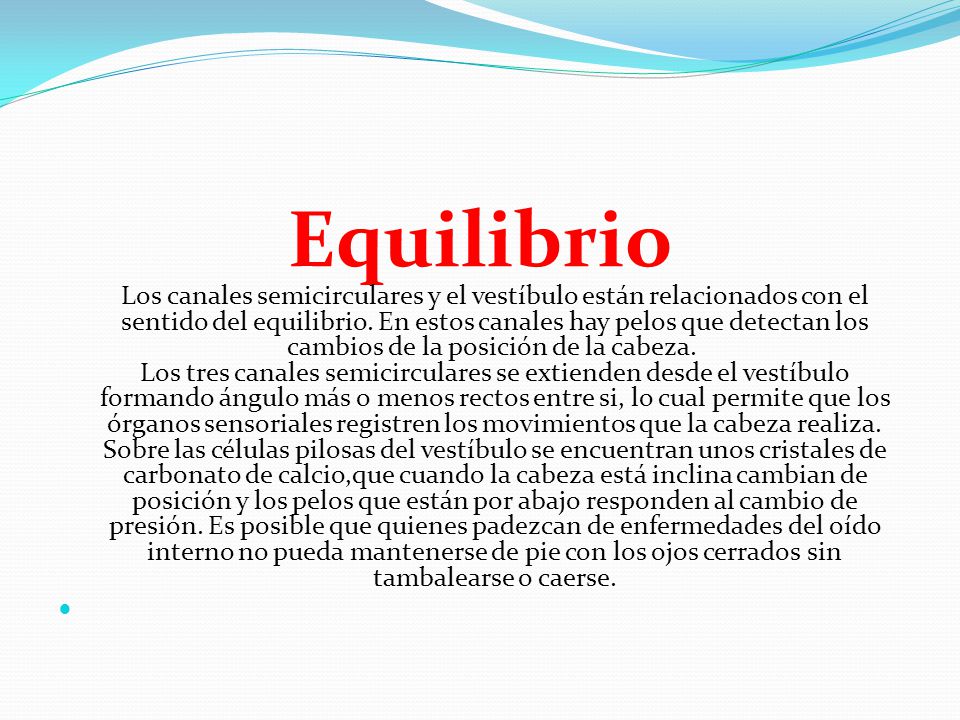 Equilibrio

Los canales semicirculares y el vestíbulo están relacionados con el sentido del equilibrio. En estos canales hay pelos que detectan los cambios de la posición de la cabeza.
Los tres canales semicirculares se extienden desde el vestíbulo formando ángulo más o menos rectos entre si, lo cual permite que los órganos sensoriales registren los movimientos que la cabeza realiza. Sobre las células pilosas del vestíbulo se encuentran unos cristales de carbonato de calcio,que cuando la cabeza está inclina cambian de posición y los pelos que están por abajo responden al cambio de presión. Es posible que quienes padezcan de enfermedades del oído interno no pueda mantenerse de pie con los ojos cerrados sin tambalearse o caerse.